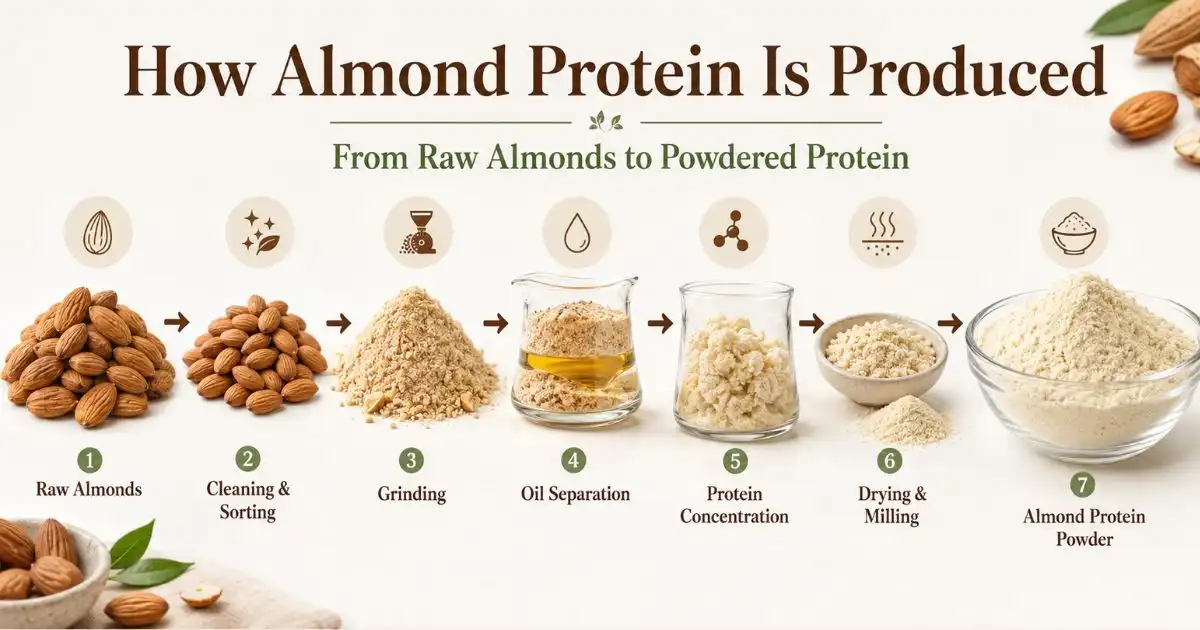 How Almond Protein Is Produced

From Raw Almonds to Powdered Protein

1
Raw Almonds

2
Cleaning & Sorting

3
Grinding

4
Oil Separation

5
Protein Concentration

6
Drying & Milling

7
Almond Protein Powder